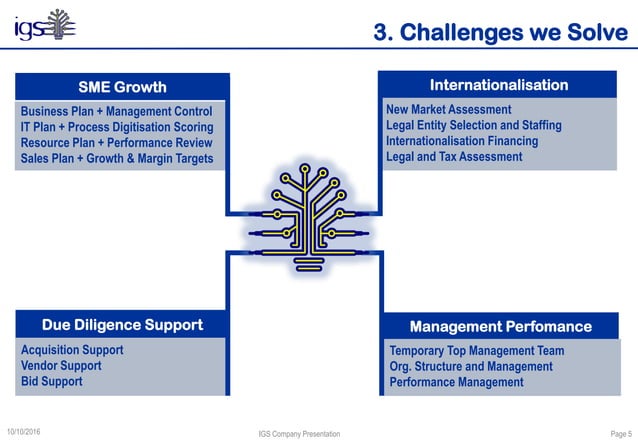 igs

3. Challenges we Solve

SME Growth

Business Plan + Management Control
IT Plan + Process Digitisation Scoring
Resource Plan + Performance Review
Sales Plan + Growth & Margin Targets

Internationalisation

New Market Assessment
Legal Entity Selection and Staffing
Internationalisation Financing
Legal and Tax Assessment

Due Diligence Support

Acquisition Support
Vendor Support
Bid Support

Management Perfomance

Temporary Top Management Team
Org. Structure and Management
Performance Management

10/10/2016

IGS Company Presentation

Page 5